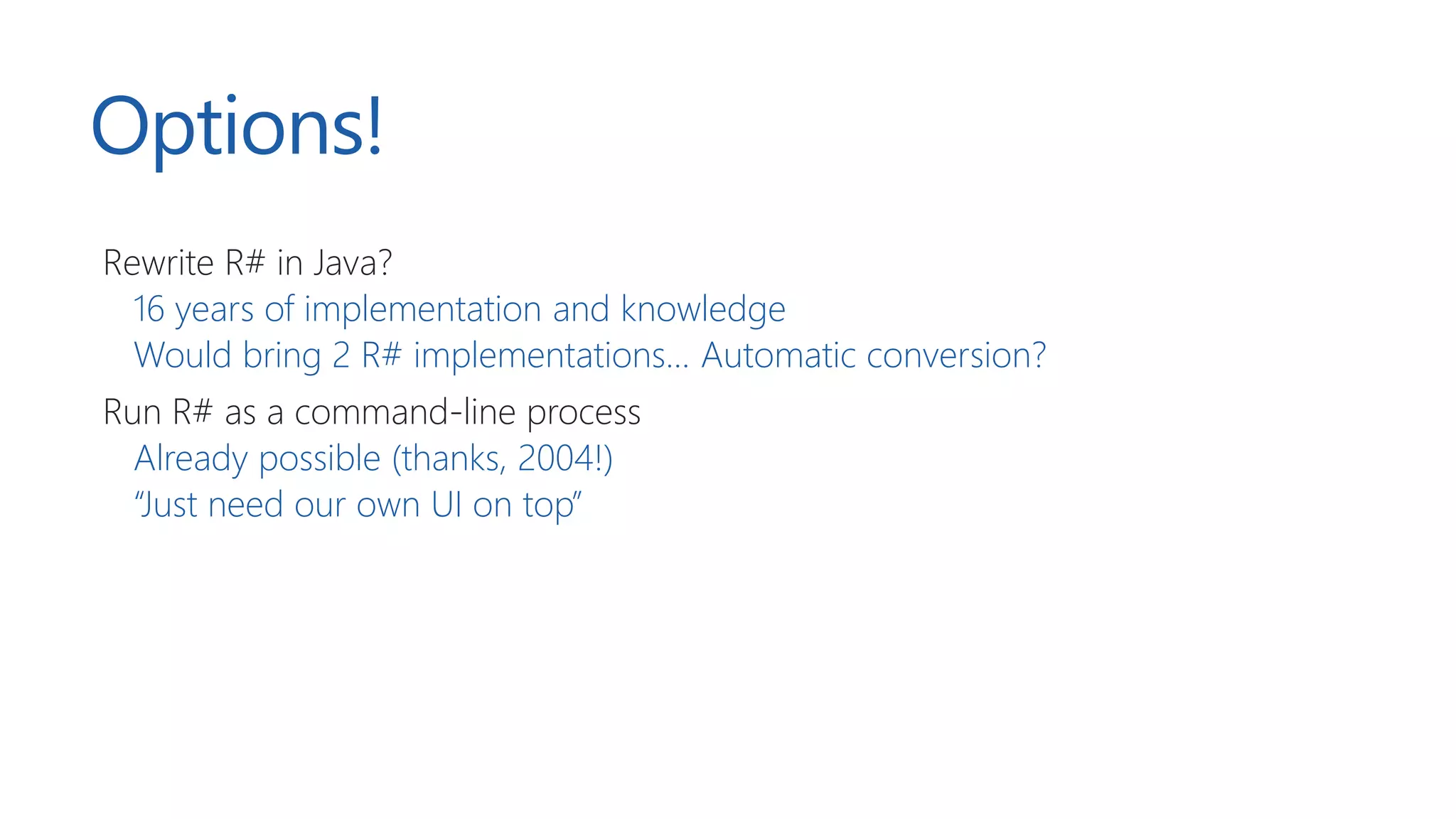 Options!

Rewrite R# in Java?

16 years of implementation and knowledge

Would bring 2 R# implementations… Automatic conversion?

Run R# as a command-line process

Already possible (thanks, 2004!)

“Just need our own UI on top”